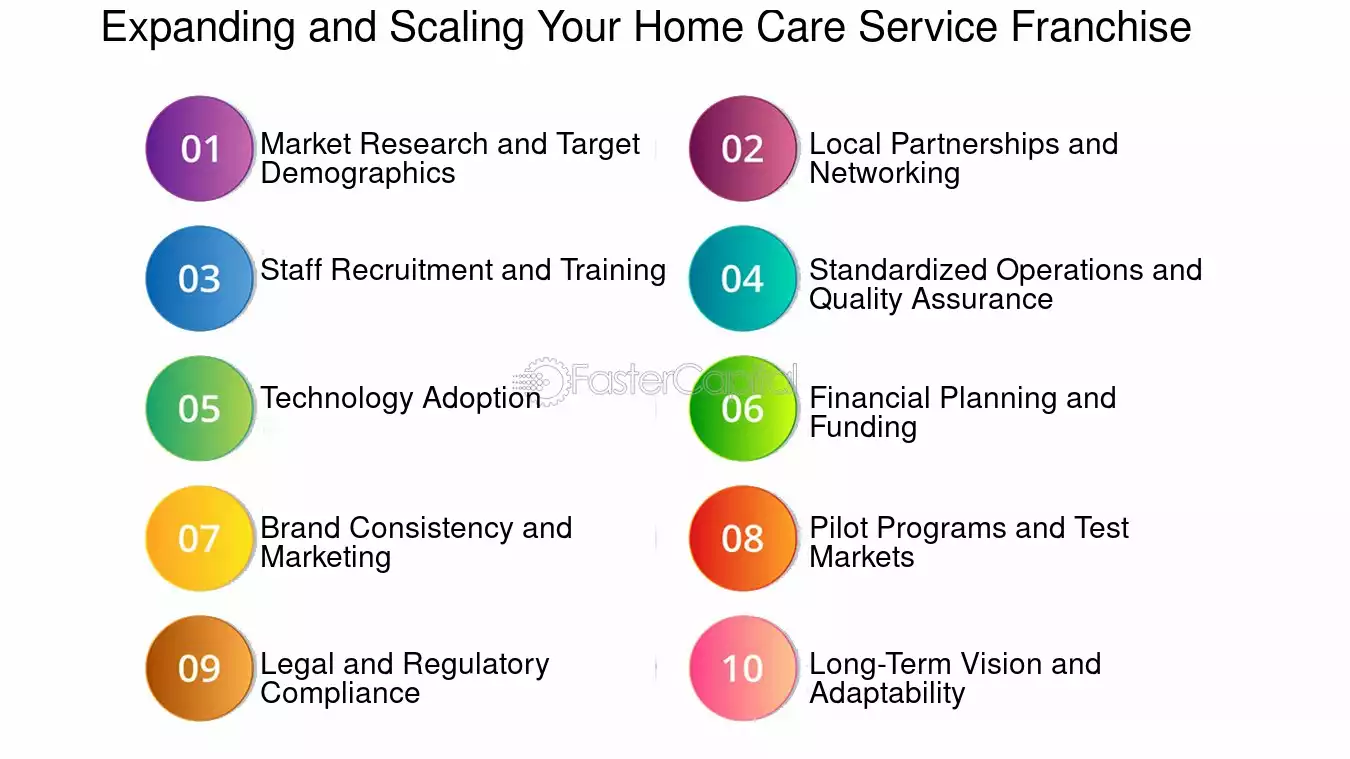 Expanding and Scaling Your Home Care Service Franchise

01 Market Research and Target Demographics

02 Local Partnerships and Networking

03 Staff Recruitment and Training

04 Standardized Operations and Quality Assurance

05 Technology Adoption

FasterCapital

06 Financial Planning and Funding

07 Brand Consistency and Marketing

08 Pilot Programs and Test Markets

09 Legal and Regulatory Compliance

10 Long-Term Vision and Adaptability